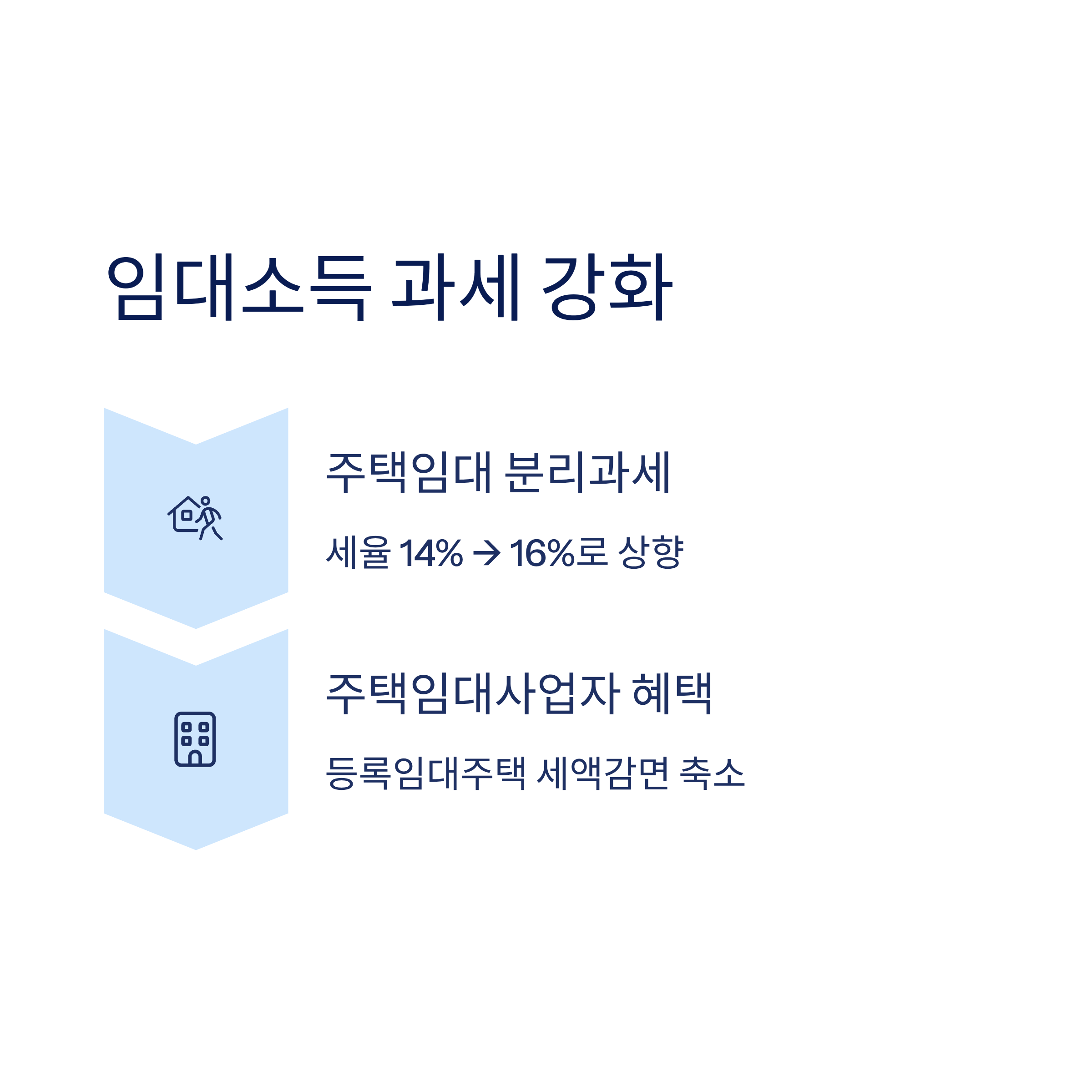 임대소득 과세 강화

주택임대 분리과세

세율 14% → 16%로 상향

주택임대사업자 혜택

등록임대주택 세액감면 축소